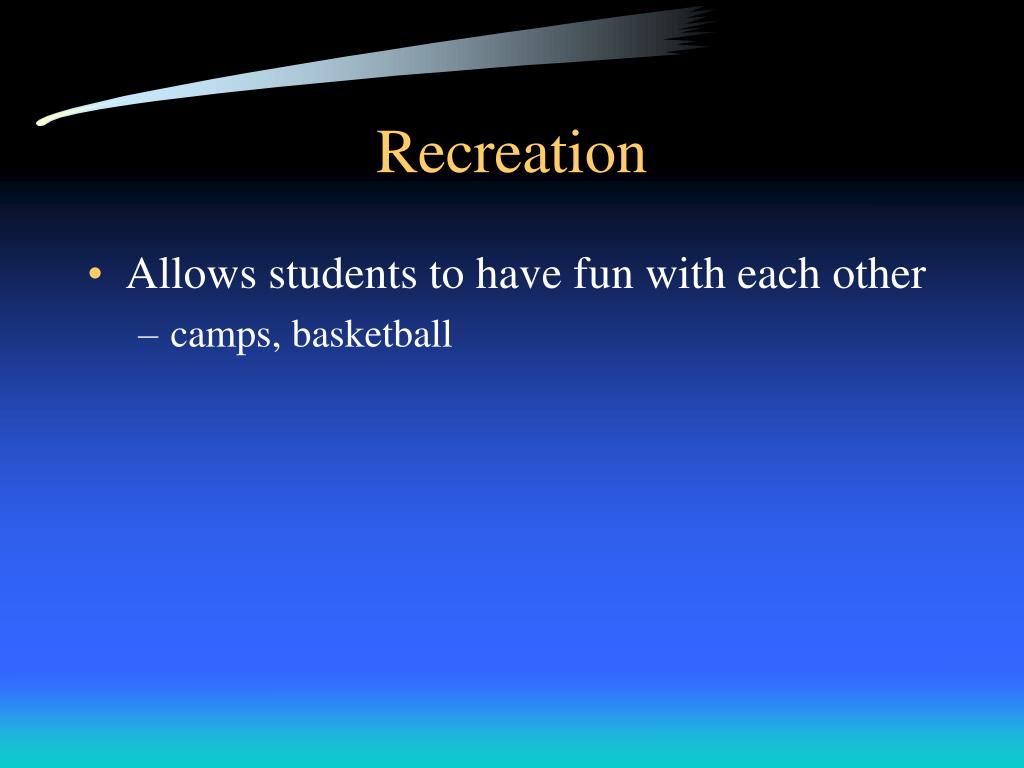 Recreation

• Allows students to have fun with each other
– camps, basketball